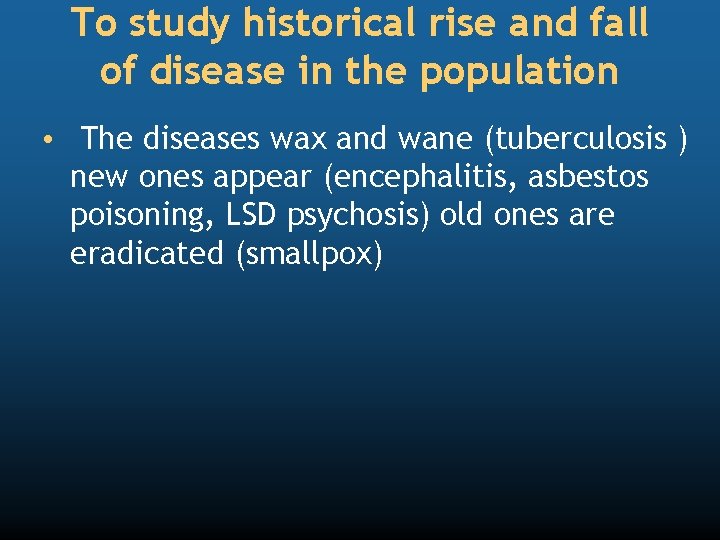 To study historical rise and fall of disease in the population

• The diseases wax and wane (tuberculosis ) new ones appear (encephalitis, asbestos poisoning, LSD psychosis) old ones are eradicated (smallpox)